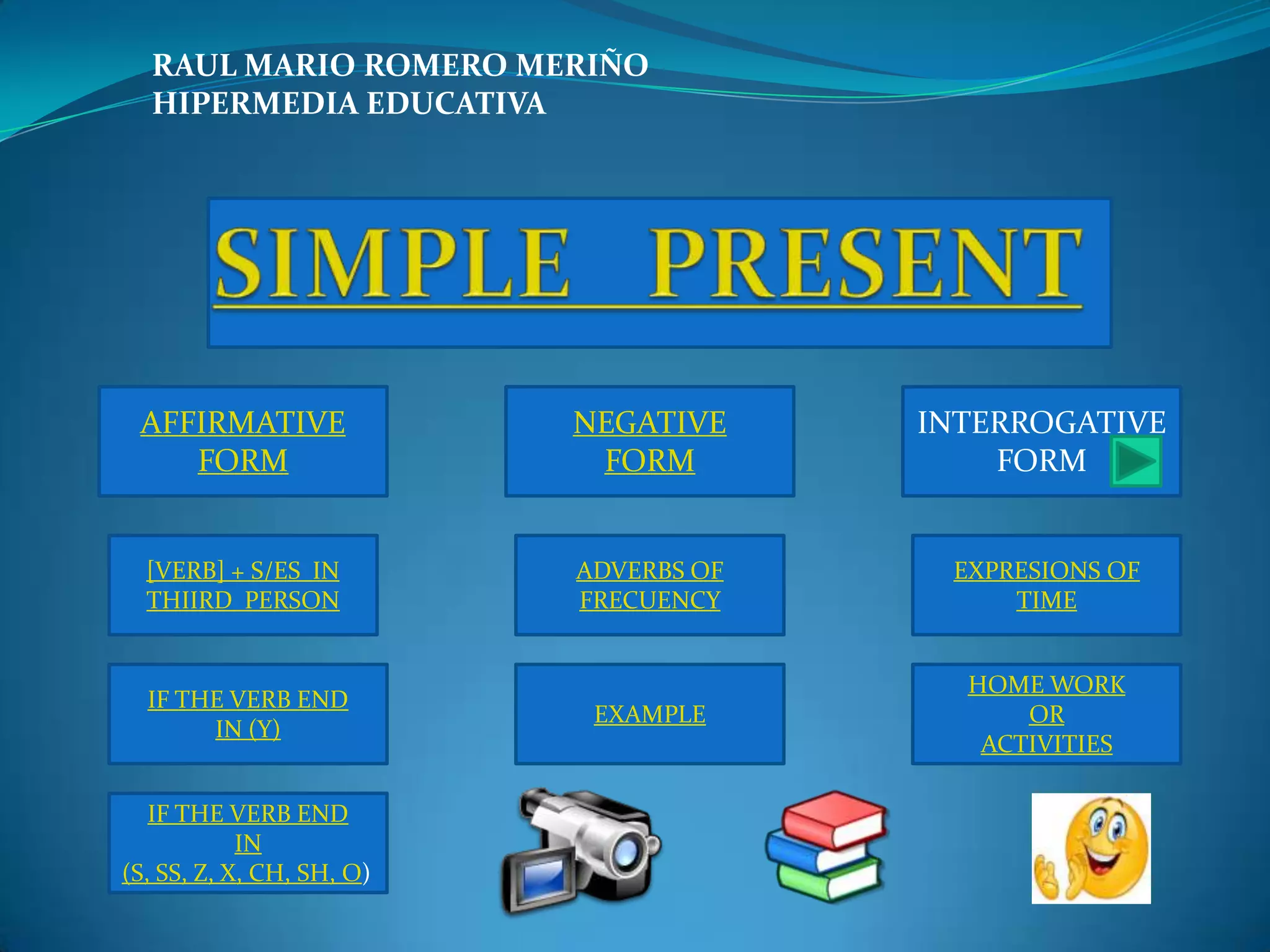 RAUL MARIO ROMERO MERIÑO
HIPERMEDIA EDUCATIVA

SIMPLE PRESENT

AFFIRMATIVE FORM

NEGATIVE FORM

INTERROGATIVE FORM

[VERB] + S/ES IN THIIRD PERSON

ADVERBS OF FRECUENCY

EXPRESIONS OF TIME

IF THE VERB END IN (Y)

EXAMPLE

HOME WORK OR ACTIVITIES

IF THE VERB END IN (S, SS, Z, X, CH, SH, O)